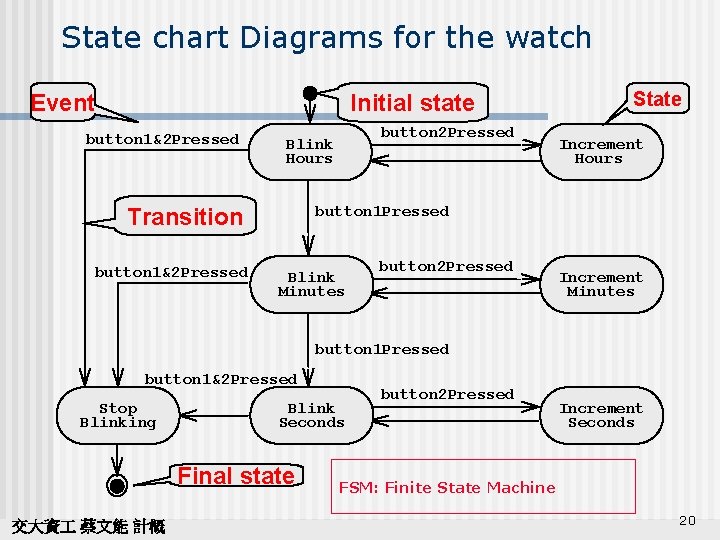 State chart Diagrams for the watch

Event

Initial state

State

button1&2Pressed

Blink Hours

button2Pressed

Increment Hours

Transition

button1Pressed

button1&2Pressed

Blink Minutes

button2Pressed

Increment Minutes

button1Pressed

button1&2Pressed

Stop Blinking

Blink Seconds

button2Pressed

Increment Seconds

Final state

FSM: Finite State Machine

交大資工 蔡文能 計概

20